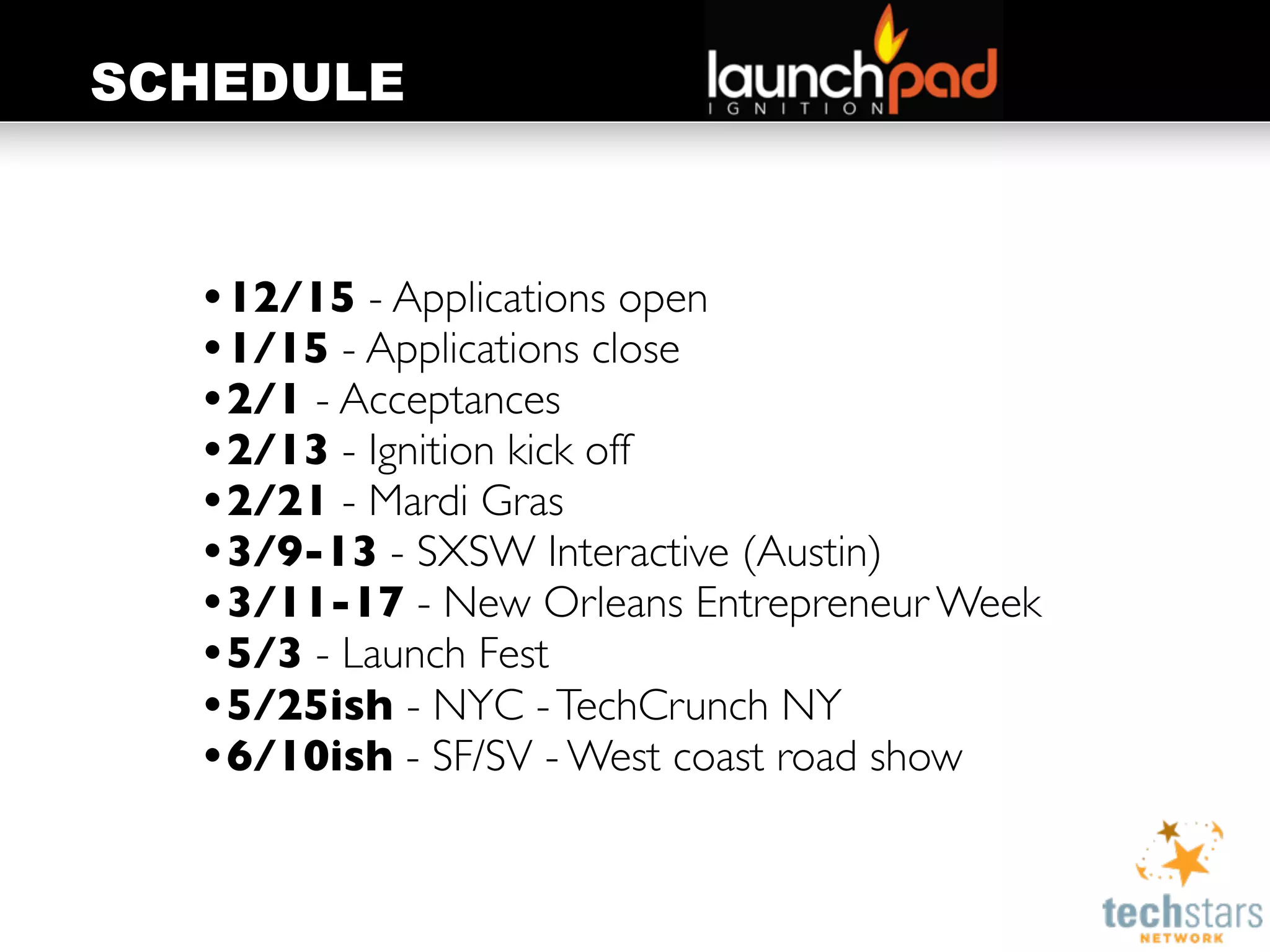 SCHEDULE

launchpad
IGNITION

• 12/15 - Applications open
• 1/15 - Applications close
• 2/1 - Acceptances
• 2/13 - Ignition kick off
• 2/21 - Mardi Gras
• 3/9-13 - SXSW Interactive (Austin)
• 3/11-17 - New Orleans Entrepreneur Week
• 5/3 - Launch Fest
• 5/25ish - NYC - TechCrunch NY
• 6/10ish - SF/SV - West coast road show

techstars
NETWORK